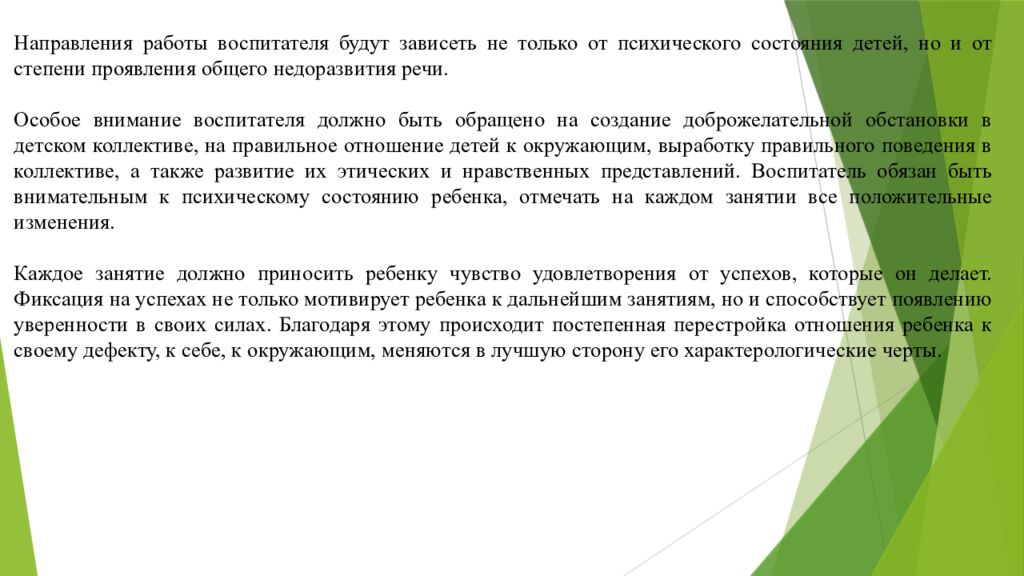 Направления работы воспитателя будут зависеть не только от психического состояния детей, но и от степени проявления общего недоразвития речи.

Особое внимание воспитателя должно быть обращено на создание доброжелательной обстановки в детском коллективе, на правильное отношение детей к окружающим, выработку правильного поведения в коллективе, а также развитие их этических и нравственных представлений. Воспитатель обязан быть внимательным к психическому состоянию ребенка, отмечать на каждом занятии все положительные изменения.

Каждое занятие должно приносить ребенку чувство удовлетворения от успехов, которые он делает. Фиксация на успехах не только мотивирует ребенка к дальнейшим занятиям, но и способствует появлению уверенности в своих силах. Благодаря этому происходит постепенная перестройка отношения ребенка к своему дефекту, к себе, к окружающим, меняются в лучшую сторону его характерологические черты.